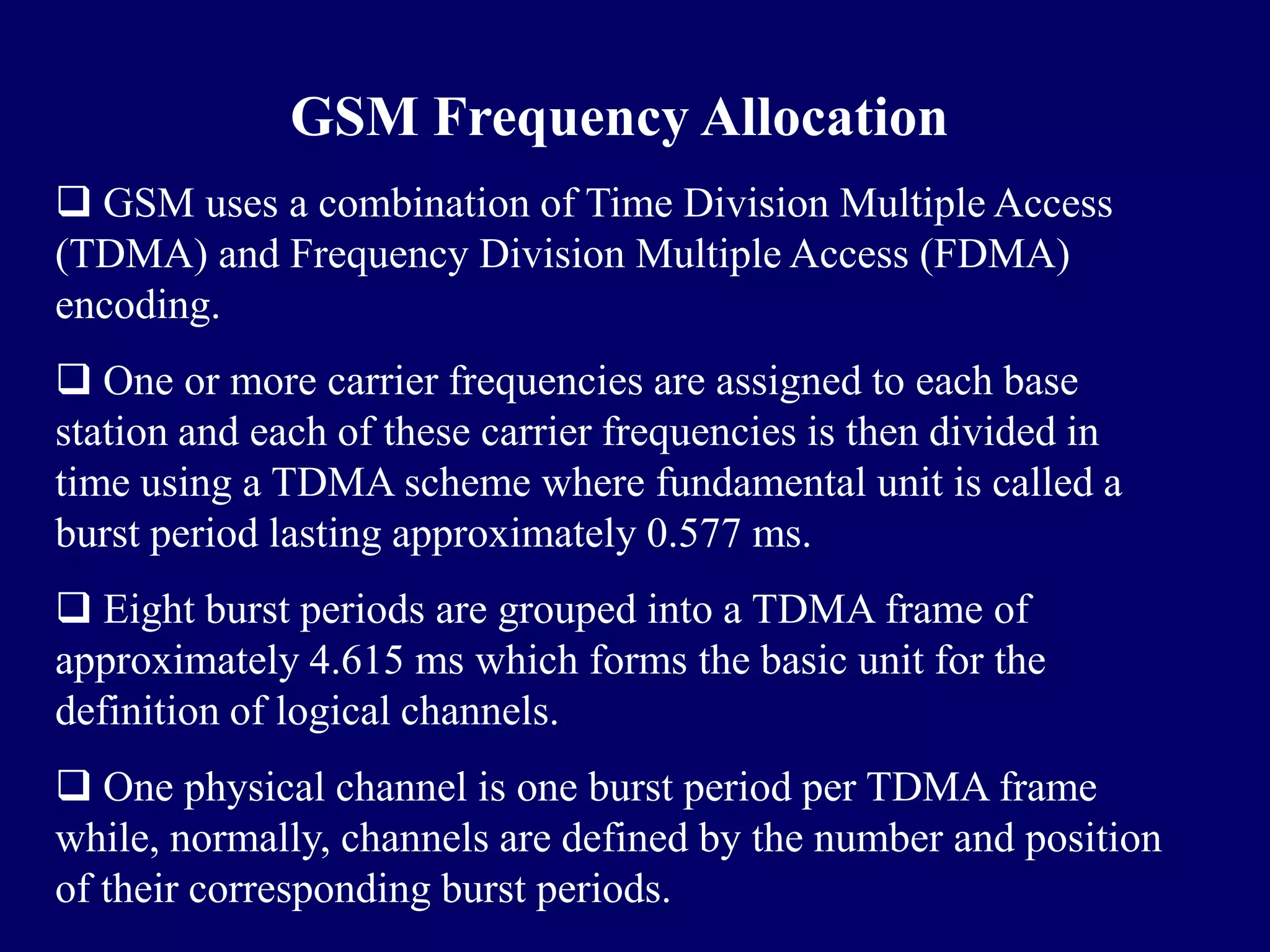 GSM Frequency Allocation

❑ GSM uses a combination of Time Division Multiple Access (TDMA) and Frequency Division Multiple Access (FDMA) encoding.

❑ One or more carrier frequencies are assigned to each base station and each of these carrier frequencies is then divided in time using a TDMA scheme where fundamental unit is called a burst period lasting approximately 0.577 ms.

❑ Eight burst periods are grouped into a TDMA frame of approximately 4.615 ms which forms the basic unit for the definition of logical channels.

❑ One physical channel is one burst period per TDMA frame while, normally, channels are defined by the number and position of their corresponding burst periods.